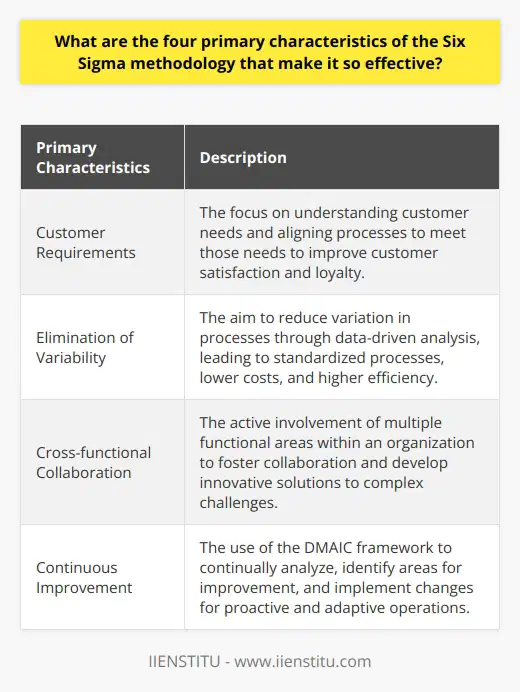 What are the four primary characteristics of the Six Sigma methodology that make it so effective?

| Primary Characteristics | Description |
|---|---|
| Customer Requirements | The focus on understanding customer needs and aligning processes to meet those needs to improve customer satisfaction and loyalty. |
| Elimination of Variability | The aim to reduce variation in processes through data-driven analysis, leading to standardized processes, lower costs, and higher efficiency. |
| Cross-functional Collaboration | The active involvement of multiple functional areas within an organization to foster collaboration and develop innovative solutions to complex challenges. |
| Continuous Improvement | The use of the DMAIC framework to continually analyze, identify areas for improvement, and implement changes for proactive and adaptive operations. |

IIENSTITU - www.iienstitu.com